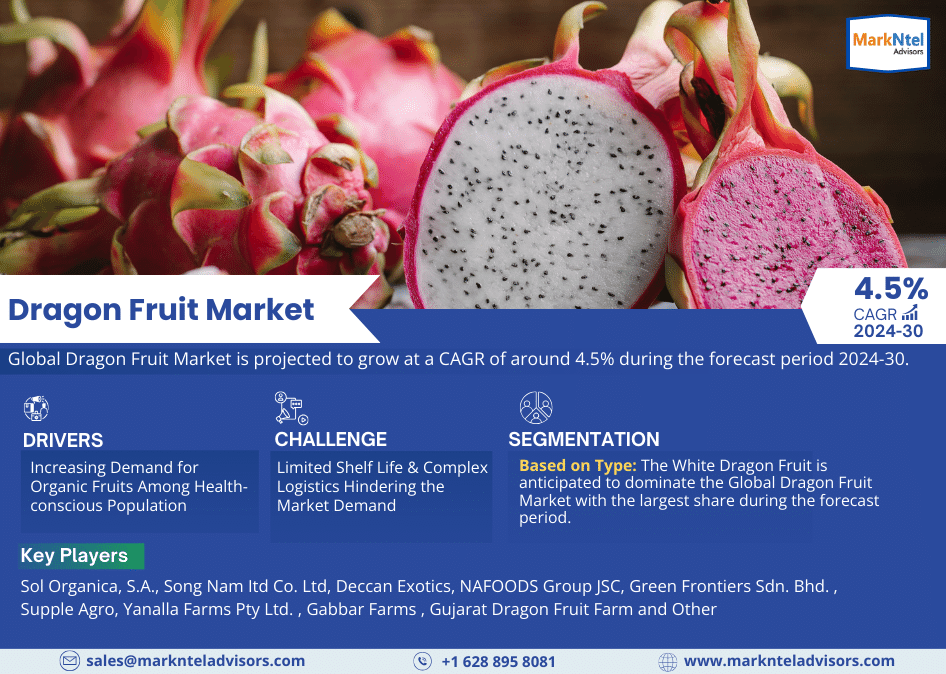 MarkNtel Advisors

Dragon Fruit Market

4.5%
CAGR
2024-30

Global Dragon Fruit Market is projected to grow at a CAGR of around 4.5% during the forecast period 2024-30.

DRIVERS
Increasing Demand for Organic Fruits Among Health-conscious Population

CHALLENGE
Limited Shelf Life & Complex Logistics Hindering the Market Demand

SEGMENTATION
Based on Type: The White Dragon Fruit is anticipated to dominate the Global Dragon Fruit Market with the largest share during the forecast period.

Key Players
Sol Organica, S.A., Song Nam ltd Co. Ltd, Deccan Exotics, NAFOODS Group JSC, Green Frontiers Sdn. Bhd. , Supple Agro, Yanalla Farms Pty Ltd. , Gabbar Farms , Gujarat Dragon Fruit Farm and Other

sales@marknteladvisors.com
+1 628 895 8081
www.marknteladvisors.com